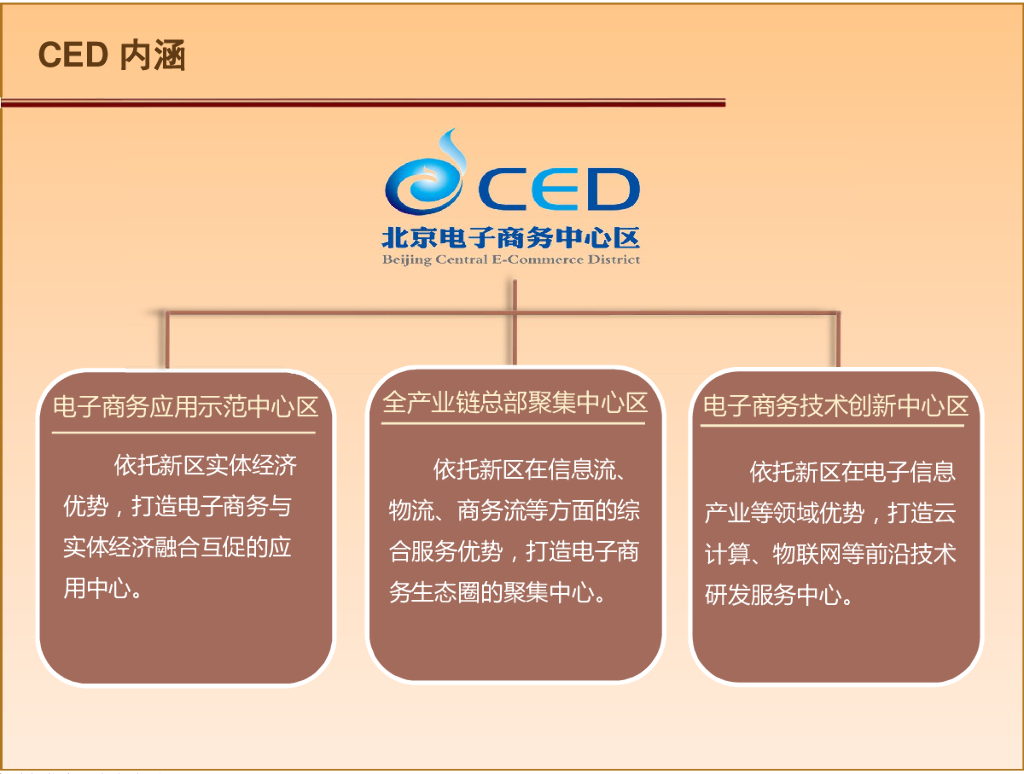 CED 内涵

CED
北京电子商务中心区
Beijing Central E-Commerce District

电子商务应用示范中心区

依托新区实体经济优势，打造电子商务与实体经济融合互促的应用中心。

全产业链总部聚集中心区

依托新区在信息流、物流、商务流等方面的综合服务优势，打造电子商务生态圈的聚集中心。

电子商务技术创新中心区

依托新区在电子信息产业等领域优势，打造云计算、物联网等前沿技术研发服务中心。